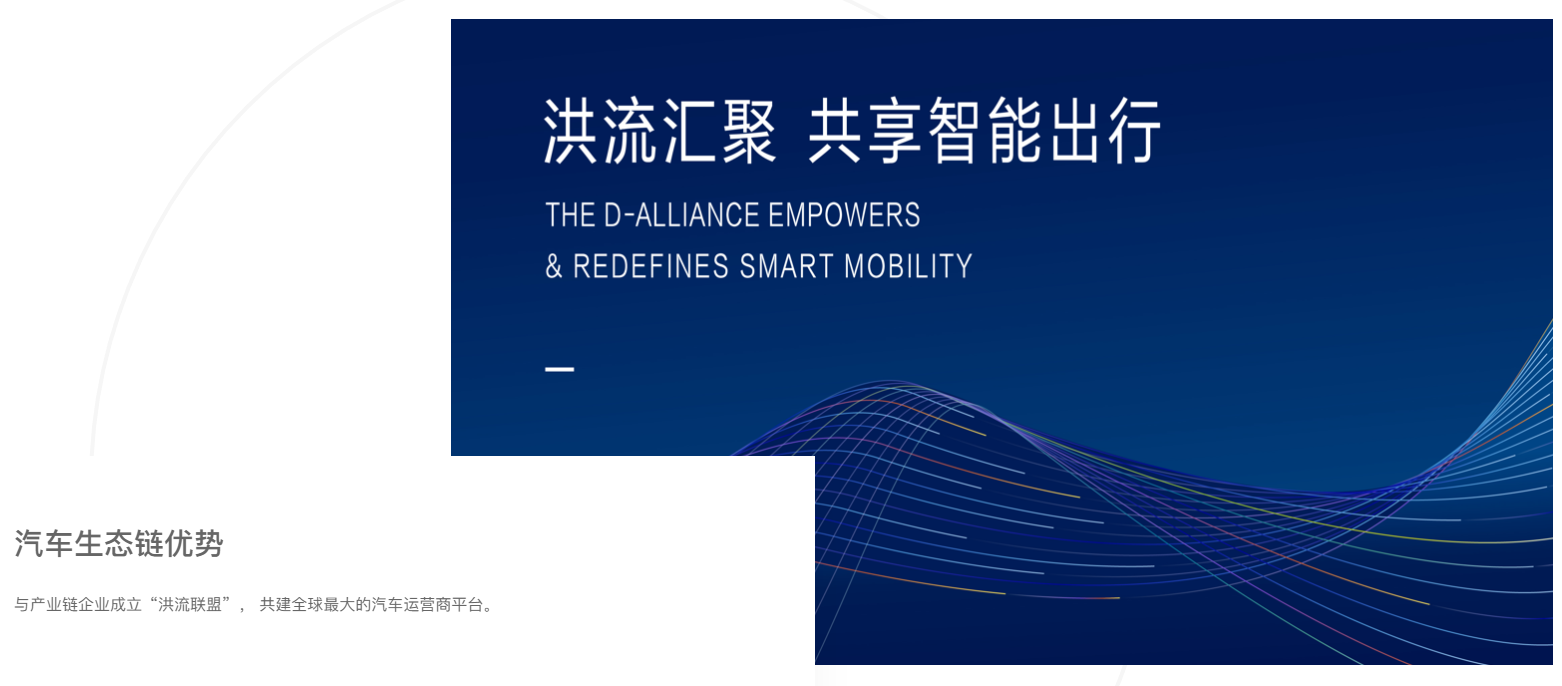 洪流汇聚 共享智能出行

THE D-ALLIANCE EMPOWERS
& REDEFINES SMART MOBILITY

汽车生态链优势

与产业链企业成立“洪流联盟”， 共建全球最大的汽车运营商平台。